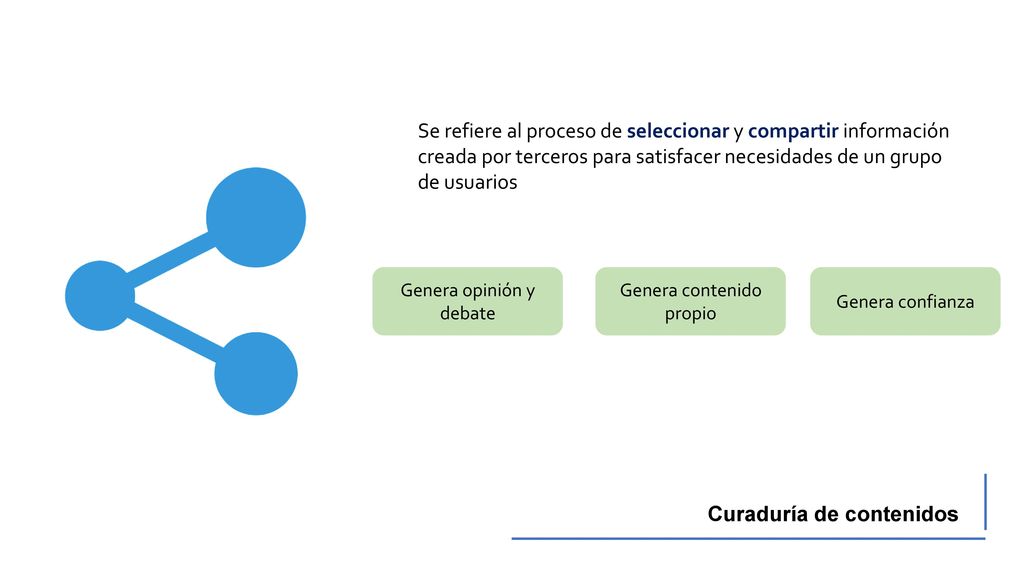 Se refiere al proceso de seleccionar y compartir información creada por terceros para satisfacer necesidades de un grupo de usuarios

Genera opinión y debate

Genera contenido propio

Genera confianza

Curaduría de contenidos